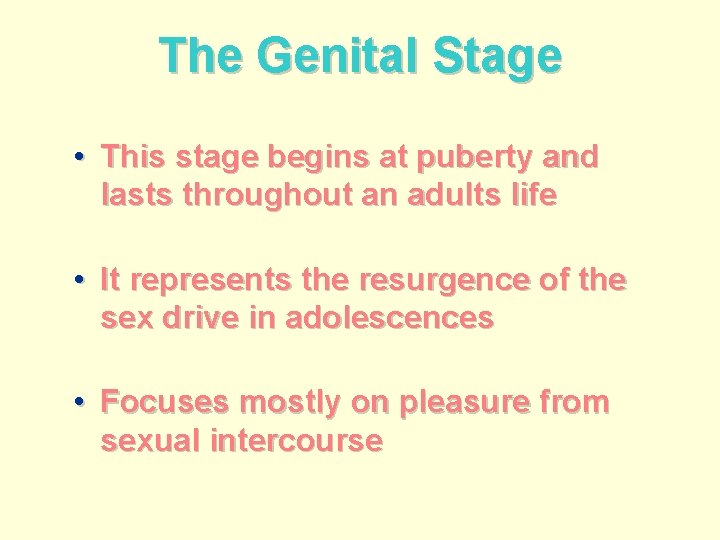 The Genital Stage

• This stage begins at puberty and lasts throughout an adults life

• It represents the resurgence of the sex drive in adolescences

• Focuses mostly on pleasure from sexual intercourse